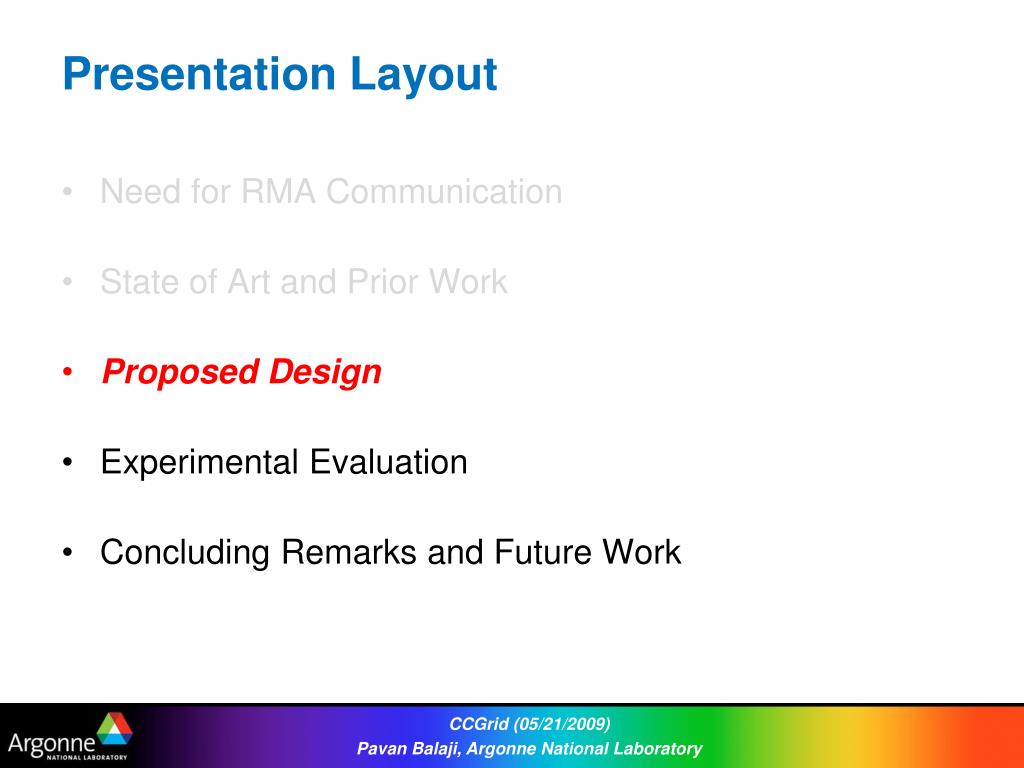 Presentation Layout

• Need for RMA Communication

• State of Art and Prior Work

• Proposed Design

• Experimental Evaluation

• Concluding Remarks and Future Work

Argonne NATIONAL LABORATORY

CCGrid (05/21/2009)
Pavan Balaji, Argonne National Laboratory